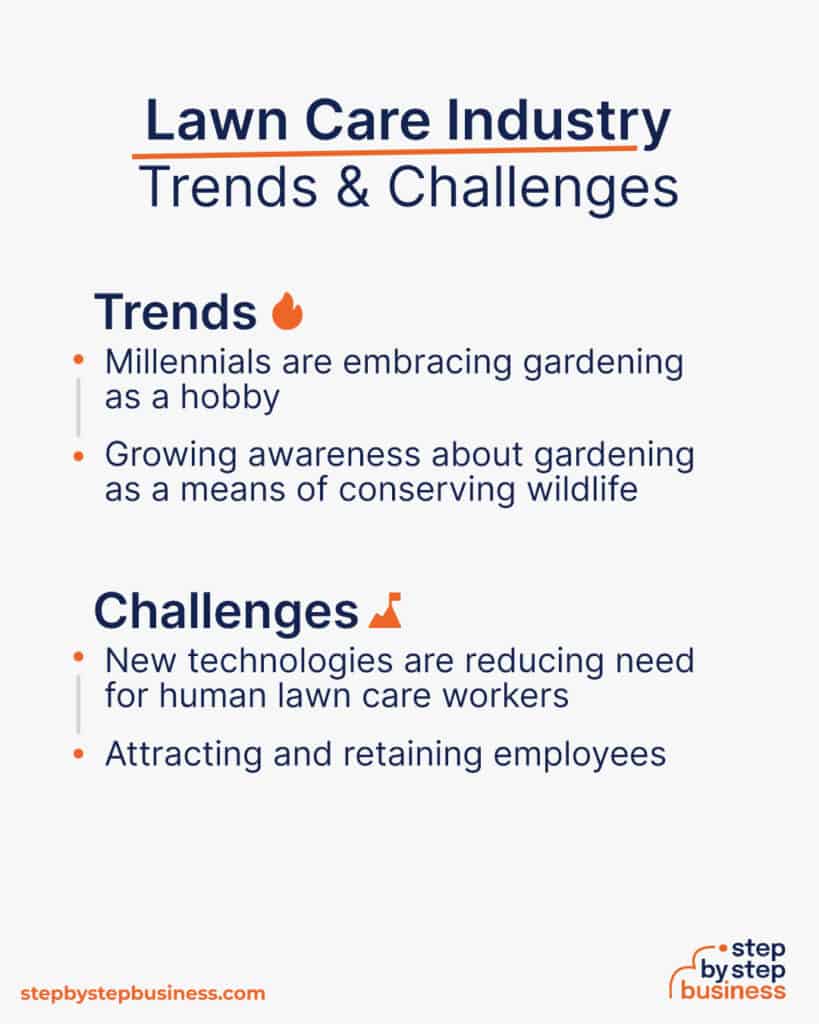 Lawn Care Industry
Trends & Challenges

Trends

• Millennials are embracing gardening as a hobby

• Growing awareness about gardening as a means of conserving wildlife

Challenges

• New technologies are reducing need for human lawn care workers

• Attracting and retaining employees

stepbystepbusiness.com

step by step business